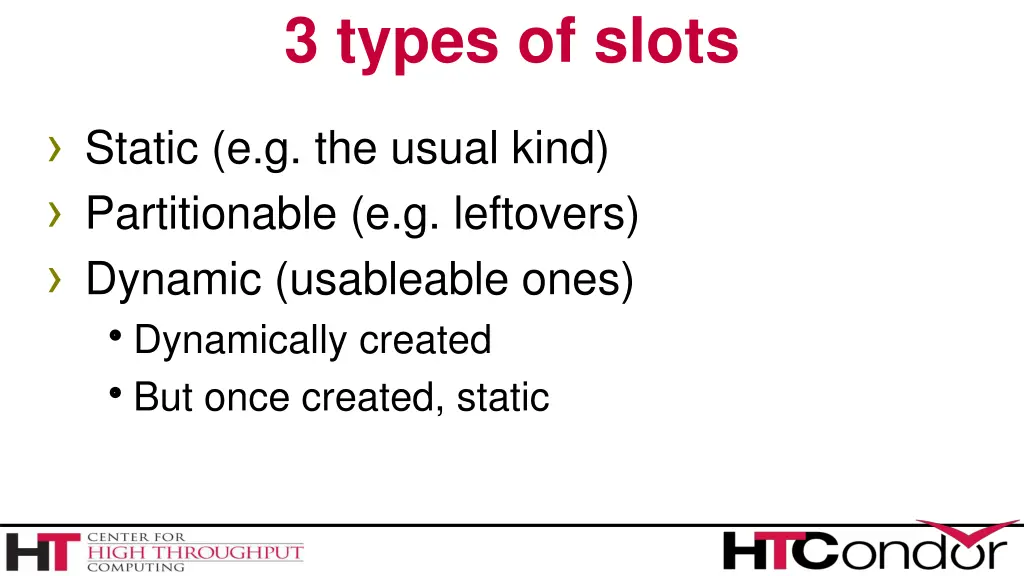 3 types of slots

› Static (e.g. the usual kind)
› Partitionable (e.g. leftovers)
› Dynamic (usableable ones)
• Dynamically created
• But once created, static

HT CENTER FOR HIGH THROUGHPUT COMPUTING

HTCondor